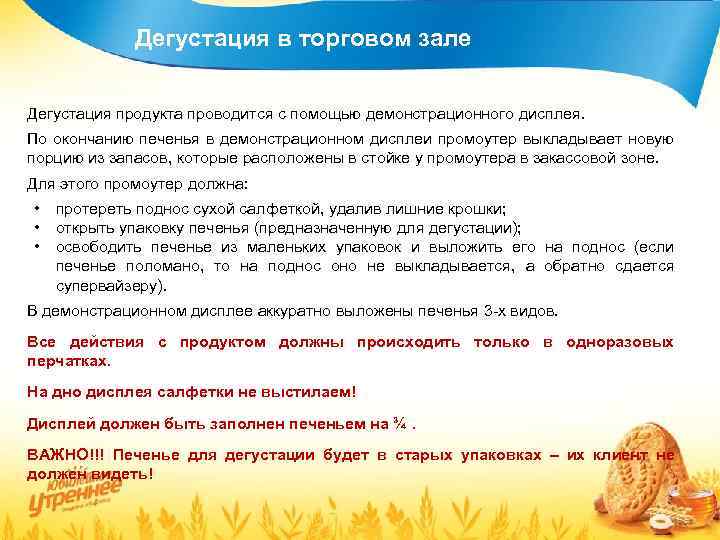 Дегустация в торговом зале

Дегустация продукта проводится с помощью демонстрационного дисплея.

По окончанию печенья в демонстрационном дисплеи промоутер выкладывает новую порцию из запасов, которые расположены в стойке у промоутера в закассовой зоне.

Для этого промоутер должна:

• протереть поднос сухой салфеткой, удалив лишние крошки;
• открыть упаковку печенья (предназначенную для дегустации);
• освободить печенье из маленьких упаковок и выложить его на поднос (если печенье поломано, то на поднос оно не выкладывается, а обратно сдается супервайзеру).

В демонстрационном дисплее аккуратно выложены печенья 3-х видов.

Все действия с продуктом должны происходить только в одноразовых перчатках.

На дно дисплея салфетки не выстилаем!

Дисплей должен быть заполнен печеньем на ¾ .

ВАЖНО!!! Печенье для дегустации будет в старых упаковках – их клиент не должен видеть!

Юбилейное Утреннее